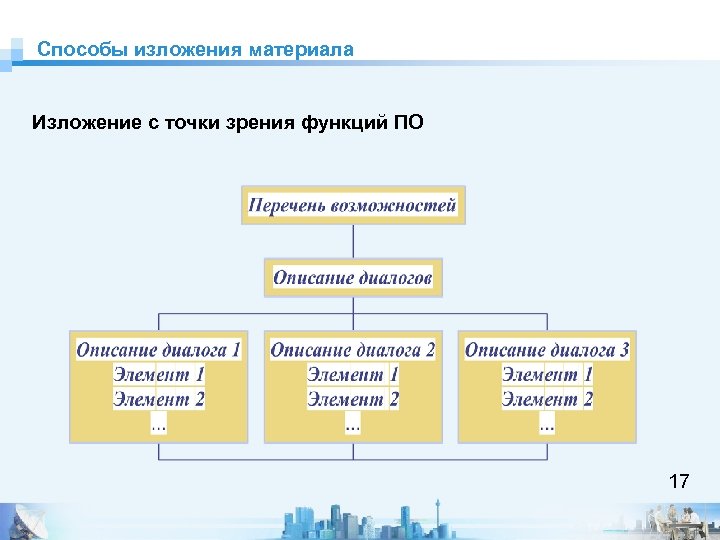 Способы изложения материала

Изложение с точки зрения функций ПО

Перечень возможностей

Описание диалогов

Описание диалога 1
Элемент 1
Элемент 2
...

Описание диалога 2
Элемент 1
Элемент 2
...

Описание диалога 3
Элемент 1
Элемент 2
...

17